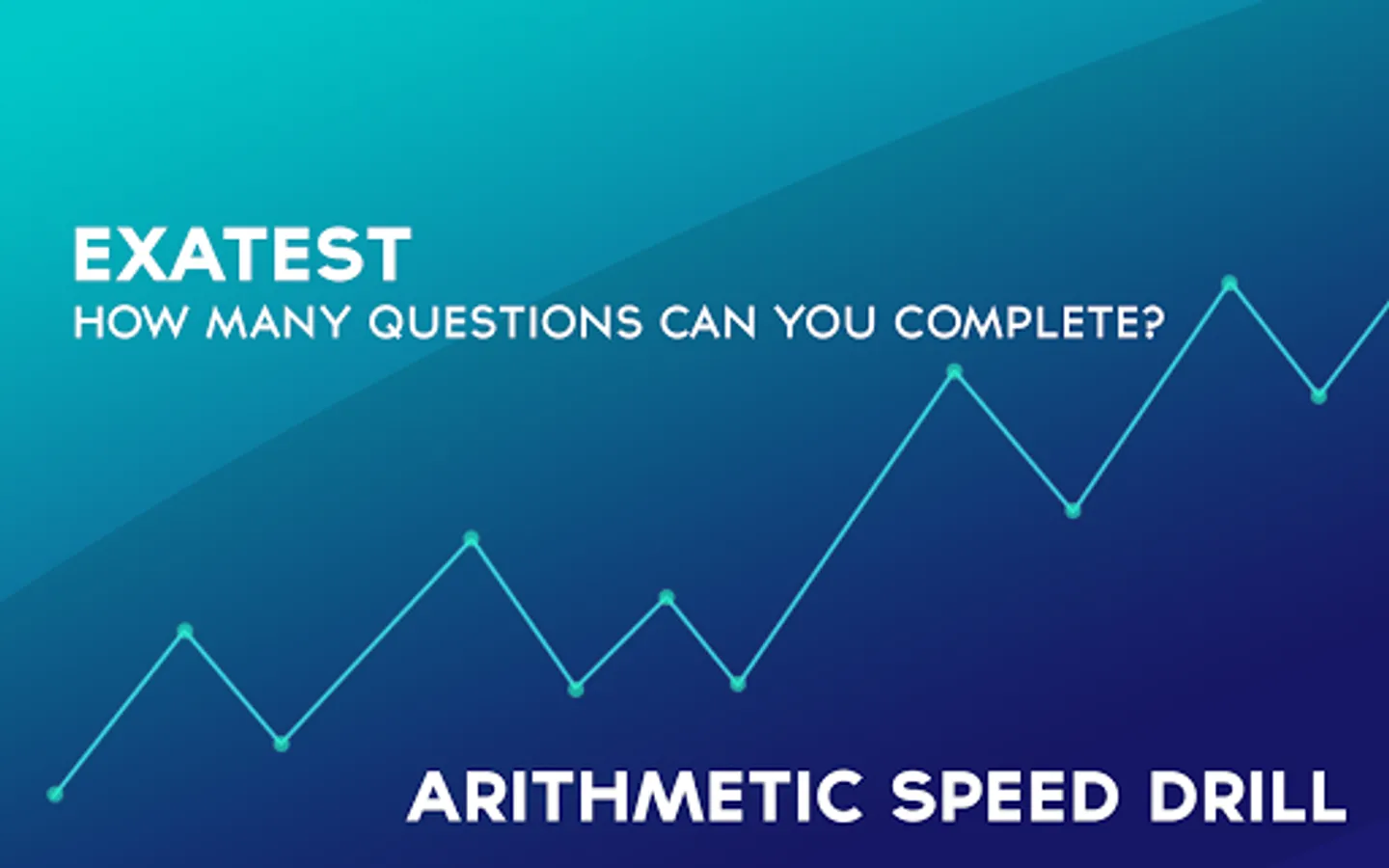 EXATEST
HOW MANY QUESTIONS CAN YOU COMPLETE?

ARITHMETIC SPEED DRILL